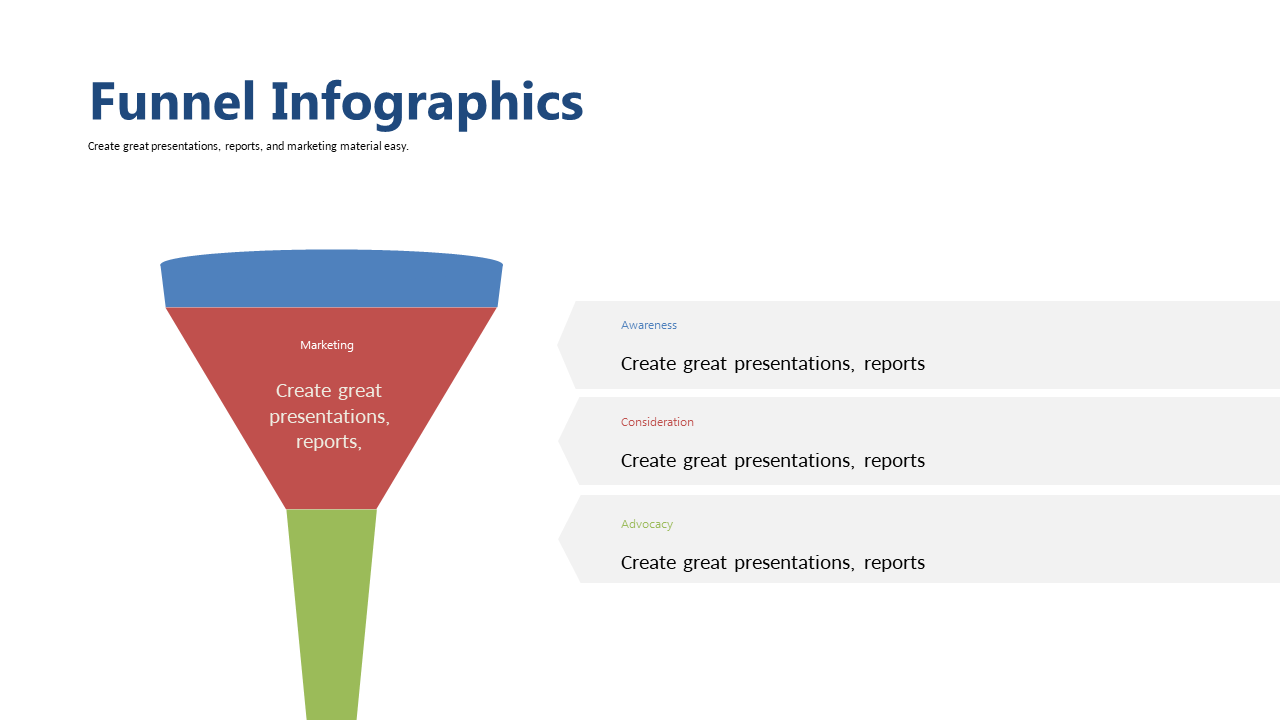 Funnel Infographics

Create great presentations, reports, and marketing material easy.

Marketing

Create great presentations, reports,

Awareness

Create great presentations, reports

Consideration

Create great presentations, reports

Advocacy

Create great presentations, reports